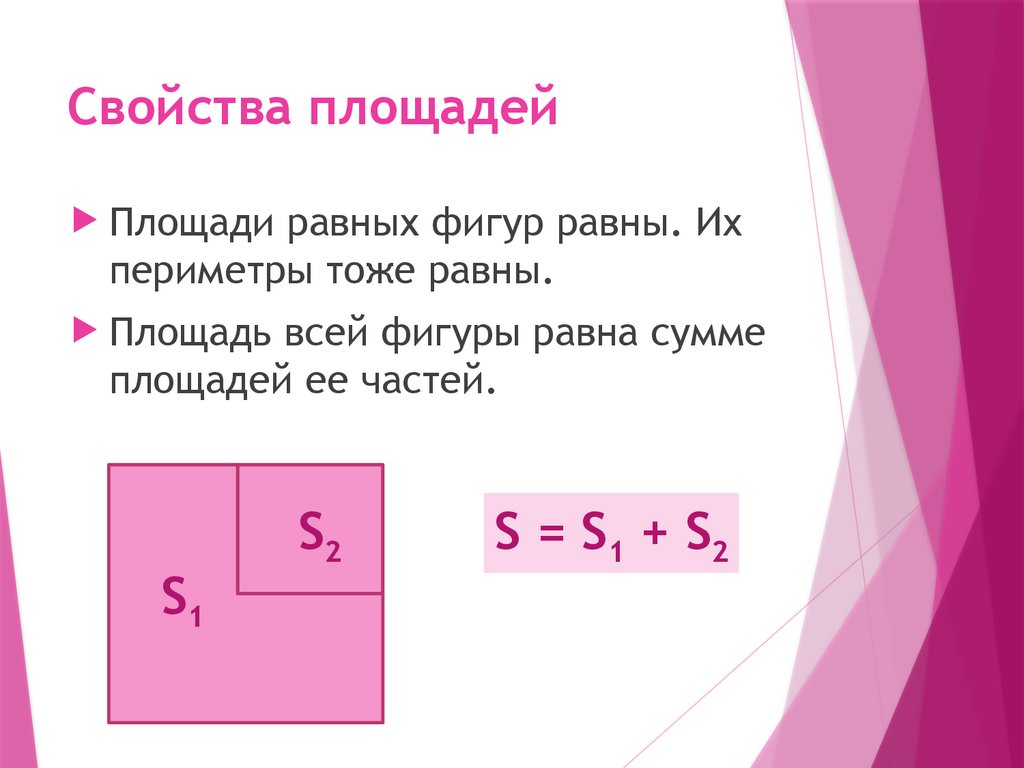 Свойства площадей

Площади равных фигур равны. Их периметры тоже равны.

Площадь всей фигуры равна сумме площадей ее частей.

$S_2$

$S_1$

$S = S_1 + S_2$